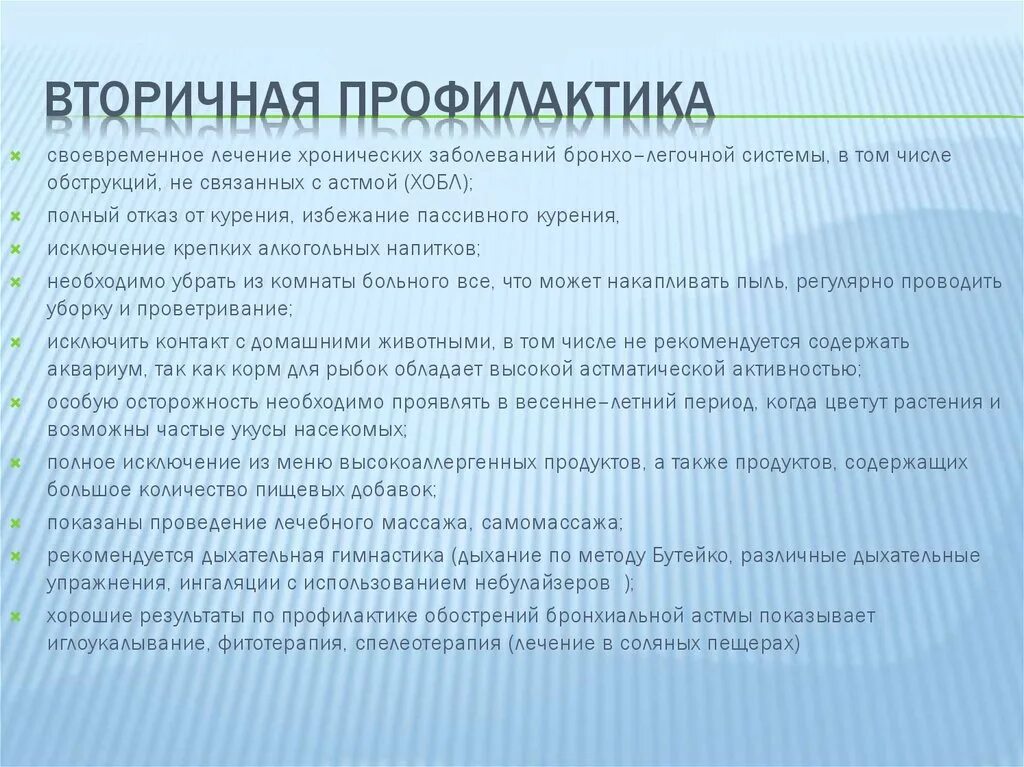 ВТОРИЧНАЯ ПРОФИЛАКТИКА

своевременное лечение хронических заболеваний бронхо–легочной системы, в том числе обструкций, не связанных с астмой (ХОБЛ);

полный отказ от курения, избежание пассивного курения,

исключение крепких алкогольных напитков;

необходимо убрать из комнаты больного все, что может накапливать пыль, регулярно проводить уборку и проветривание;

исключить контакт с домашними животными, в том числе не рекомендуется содержать аквариум, так как корм для рыбок обладает высокой астматической активностью;

особую осторожность необходимо проявлять в весенне–летний период, когда цветут растения и возможны частые укусы насекомых;

полное исключение из меню высокоаллергенных продуктов, а также продуктов, содержащих большое количество пищевых добавок;

показаны проведение лечебного массажа, самомассажа;

рекомендуется дыхательная гимнастика (дыхание по методу Бутейко, различные дыхательные упражнения, ингаляции с использованием небулайзеров );

хорошие результаты по профилактике обострений бронхиальной астмы показывает иглоукалывание, фитотерапия, спелеотерапия (лечение в соляных пещерах)